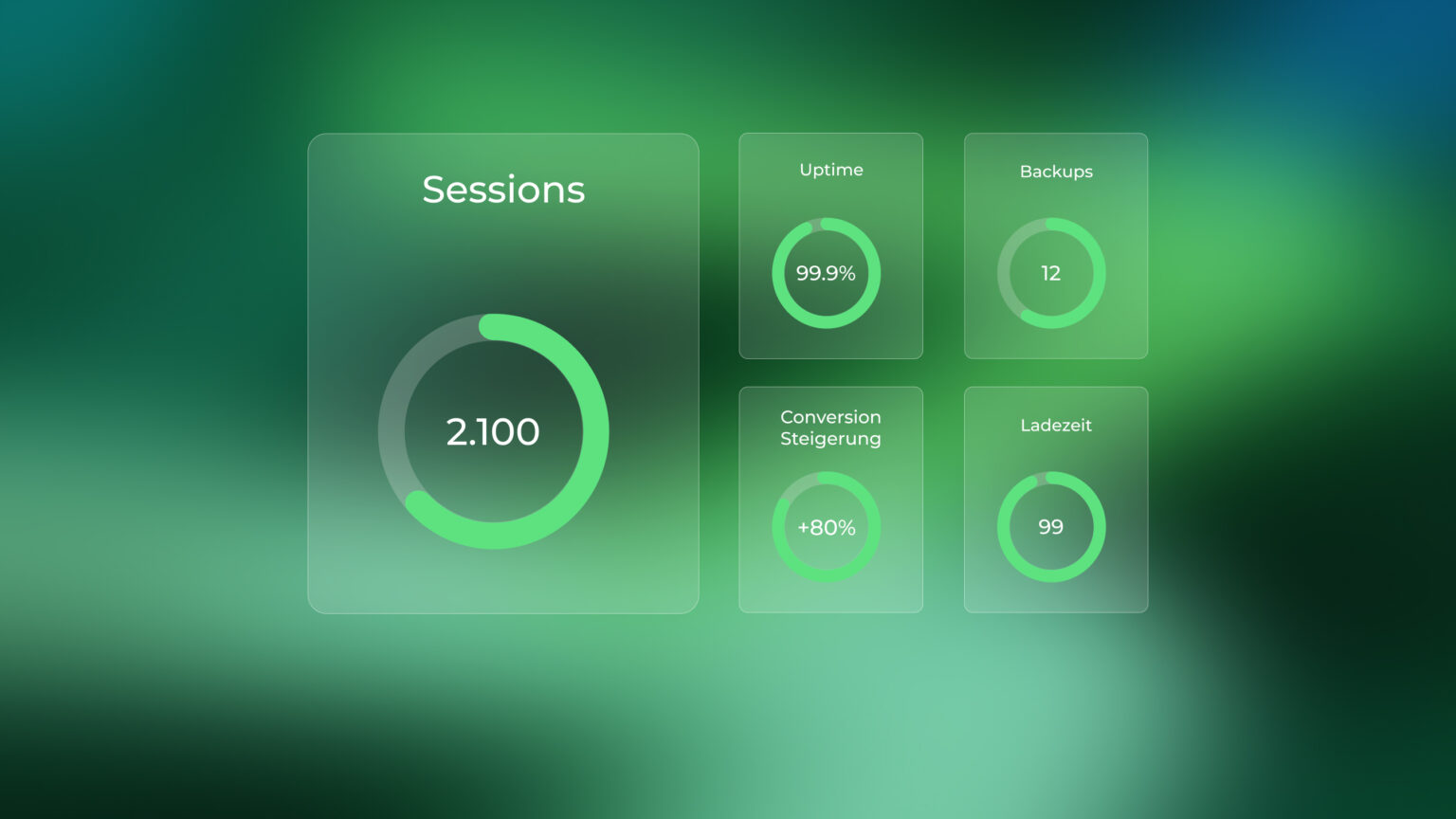 Sessions

2.100

Uptime

99.9%

Backups

12

Conversion Steigerung

+80%

Ladezeit

99